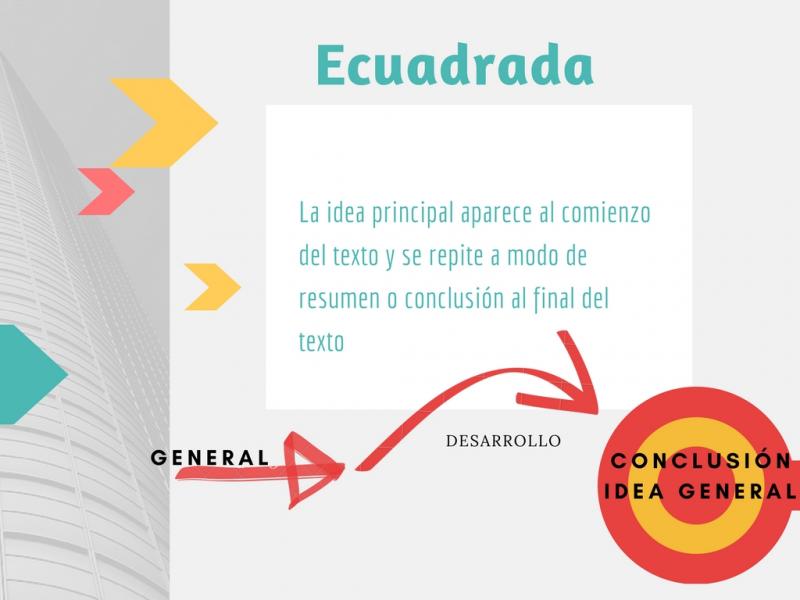 Ecuadrada

La idea principal aparece al comienzo del texto y se repite a modo de resumen o conclusión al final del texto

GENERAL

DESARROLLO

CONCLUSIÓN
IDEA GENERAL